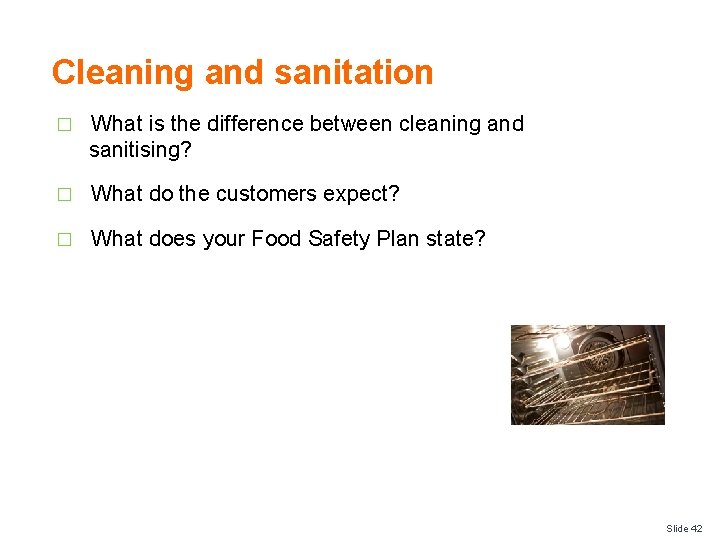 Cleaning and sanitation

□ What is the difference between cleaning and sanitising?

□ What do the customers expect?

□ What does your Food Safety Plan state?

Slide 42